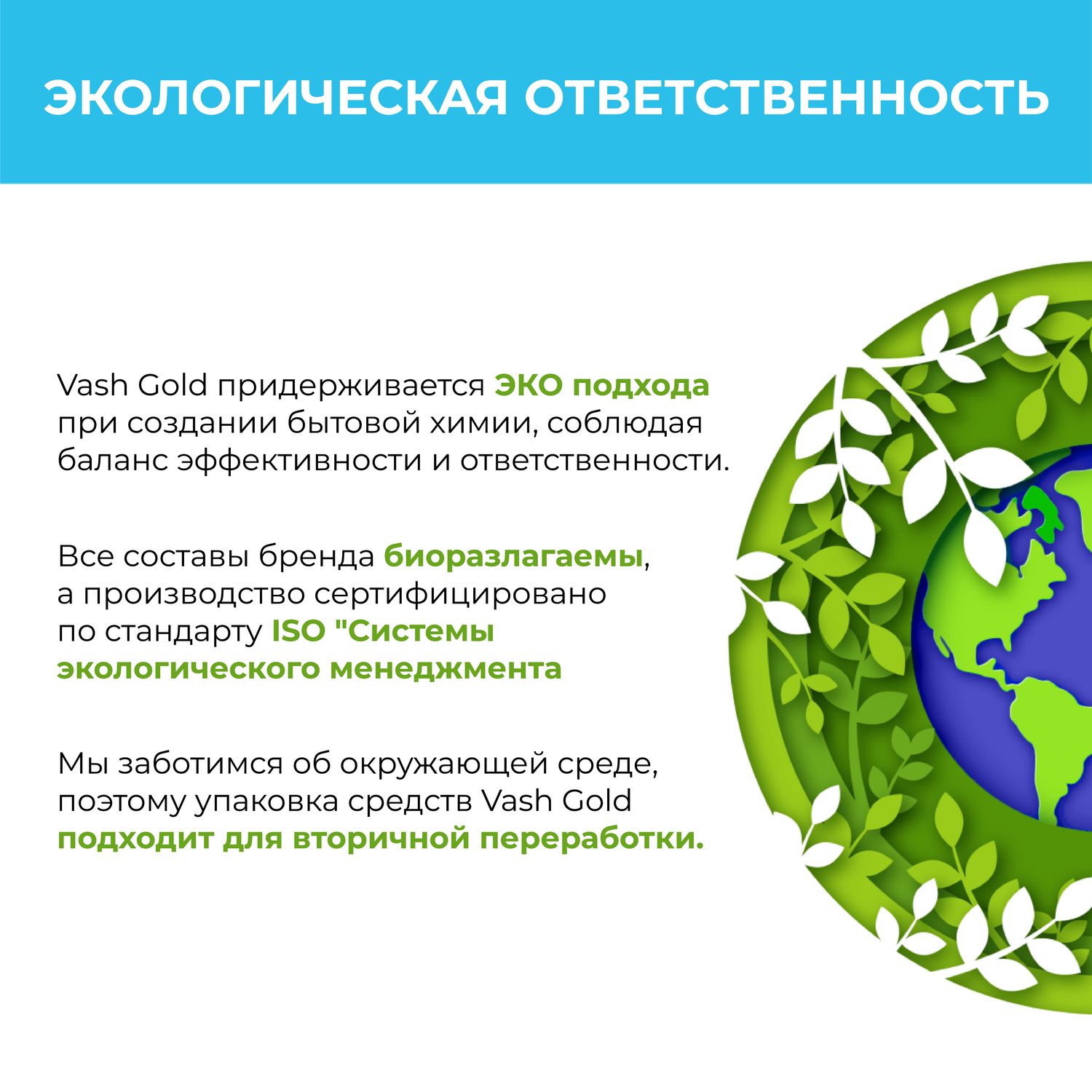 ЭКОЛОГИЧЕСКАЯ ОТВЕТСТВЕННОСТЬ

Vash Gold придерживается ЭКО подхода при создании бытовой химии, соблюдая баланс эффективности и ответственности.

Все составы бренда биоразлагаемы, а производство сертифицировано по стандарту ISO "Системы экологического менеджмента

Мы заботимся об окружающей среде, поэтому упаковка средств Vash Gold подходит для вторичной переработки.